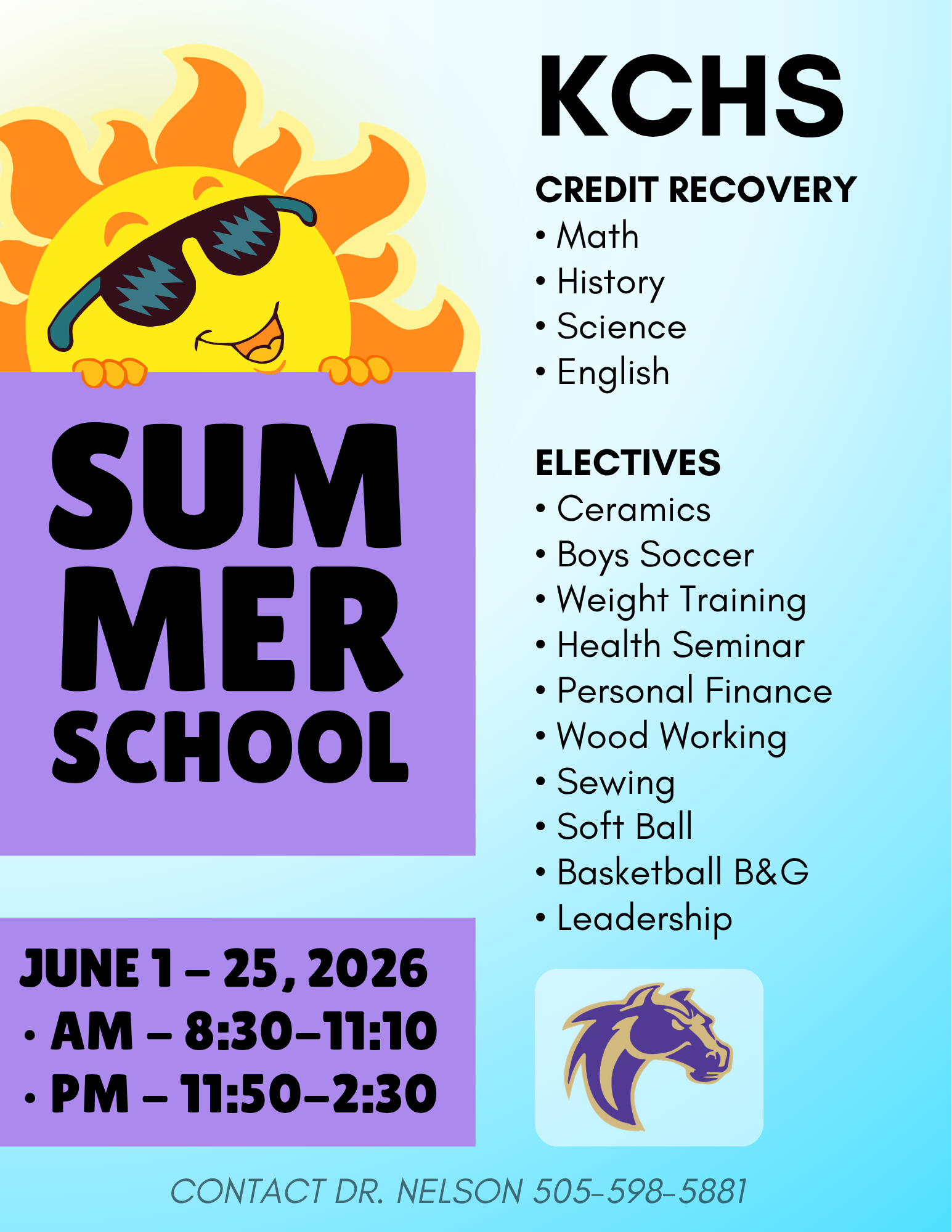 SUM
MER
SCHOOL

JUNE 1 – 25, 2026
• AM – 8:30–11:10
• PM – 11:50–2:30

KCHS

CREDIT RECOVERY
• Math
• History
• Science
• English

ELECTIVES
• Ceramics
• Boys Soccer
• Weight Training
• Health Seminar
• Personal Finance
• Wood Working
• Sewing
• Soft Ball
• Basketball B&G
• Leadership

CONTACT DR. NELSON 505-598-5881